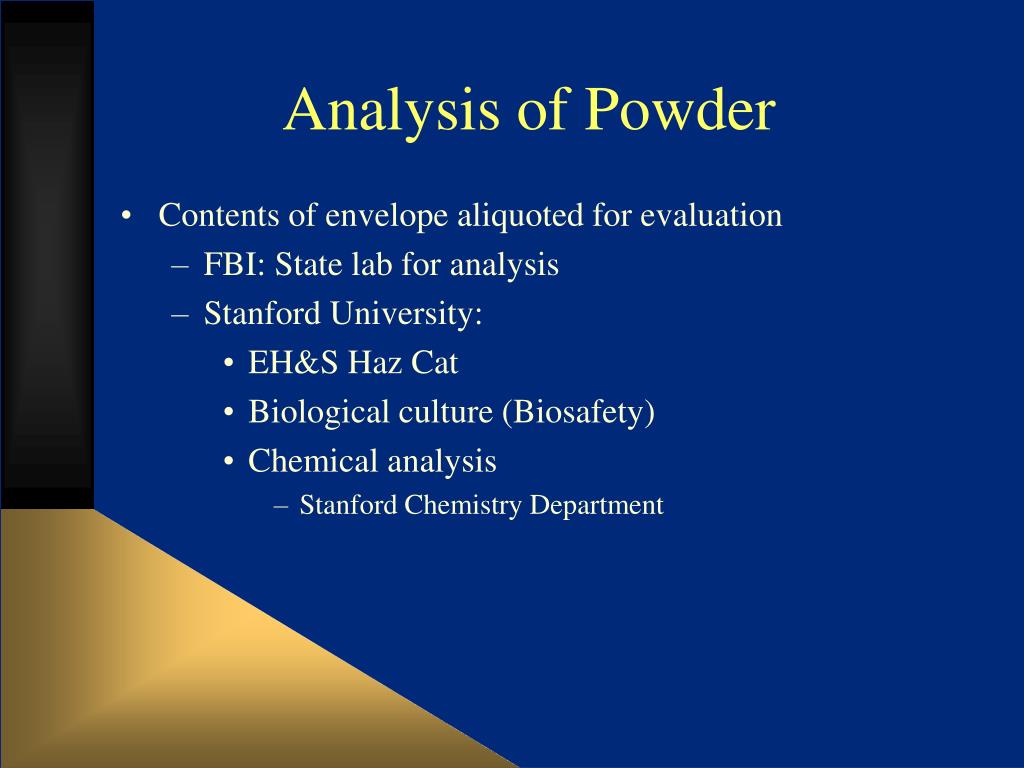 Analysis of Powder

• Contents of envelope aliquoted for evaluation
– FBI: State lab for analysis
– Stanford University:
• EH&S Haz Cat
• Biological culture (Biosafety)
• Chemical analysis
– Stanford Chemistry Department